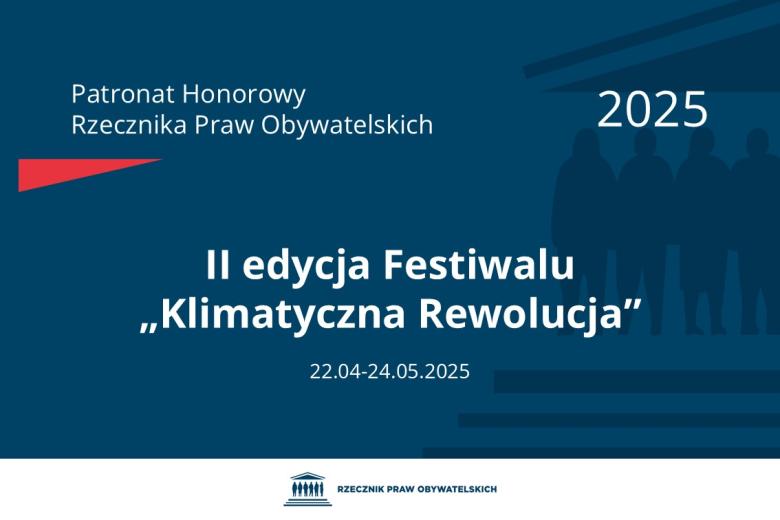 Patronat Honorowy
Rzecznika Praw Obywatelskich

2025

II edycja Festiwalu
„Klimatyczna Rewolucja”

22.04-24.05.2025

RZECZNIK PRAW OBYWATELSKICH